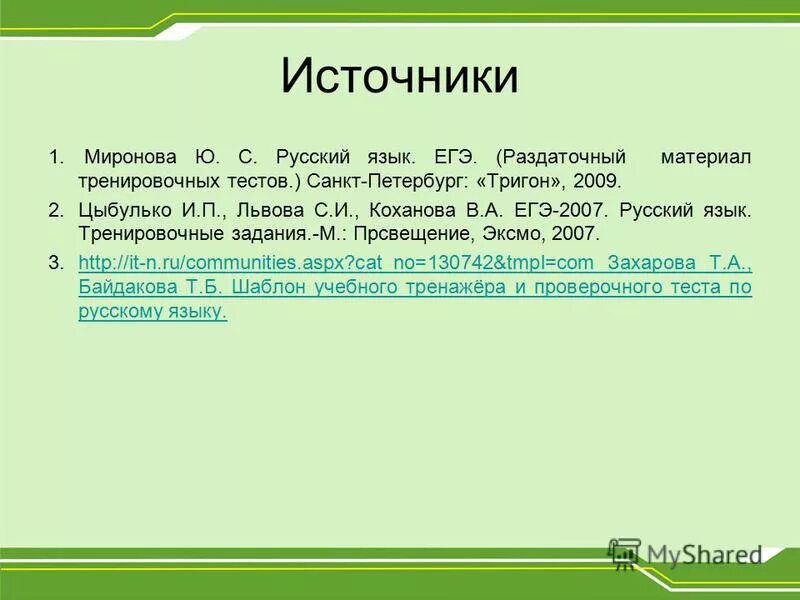 Источники

1. Миронова Ю. С. Русский язык. ЕГЭ. (Раздаточный материал тренировочных тестов.) Санкт-Петербург: «Тригон», 2009.

2. Цыбулько И.П., Львова С.И., Коханова В.А. ЕГЭ-2007. Русский язык. Тренировочные задания.-М.: Прсвещение, Эксмо, 2007.

3. http://it-n.ru/communities.aspx?cat_no=130742&tmpl=com Захарова Т.А., Байдакова Т.Б. Шаблон учебного тренажёра и проверочного теста по русскому языку.

MyShared